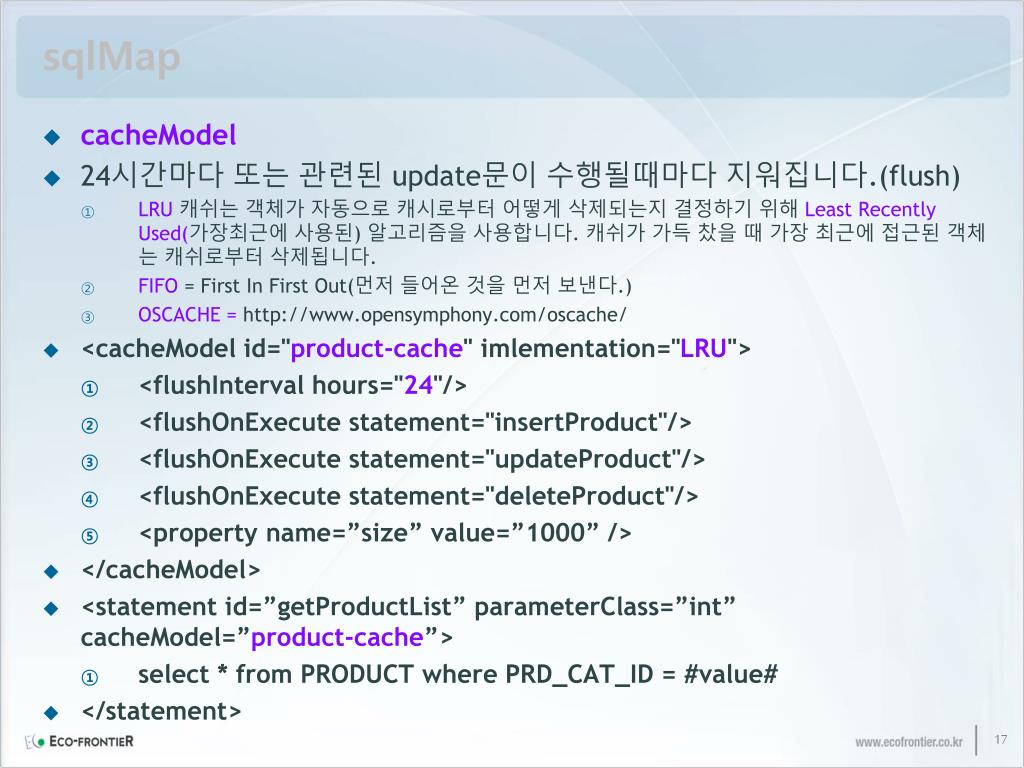 sqlMap

◆ cacheModel
◆ 24시간마다 또는 관련된 update문이 수행될때마다 지워집니다.(flush)
① LRU 캐쉬는 객체가 자동으로 캐시로부터 어떻게 삭제되는지 결정하기 위해 Least Recently Used(가장최근에 사용된) 알고리즘을 사용합니다. 캐쉬가 가득 찼을 때 가장 최근에 접근된 객체는 캐쉬로부터 삭제됩니다.
② FIFO = First In First Out(먼저 들어온 것을 먼저 보낸다.)
③ OSCACHE = http://www.opensymphony.com/oscache/
◆ <cacheModel id="product-cache" imlementation="LRU">
① <flushInterval hours="24"/>
② <flushOnExecute statement="insertProduct"/>
③ <flushOnExecute statement="updateProduct"/>
④ <flushOnExecute statement="deleteProduct"/>
⑤ <property name=”size” value=”1000” />
◆ </cacheModel>
◆ <statement id=”getProductList” parameterClass=”int” cacheModel=”product-cache”>
① select * from PRODUCT where PRD_CAT_ID = #value#
◆ </statement>

ECO-FRONTIER
www.ecofrontier.co.kr 17